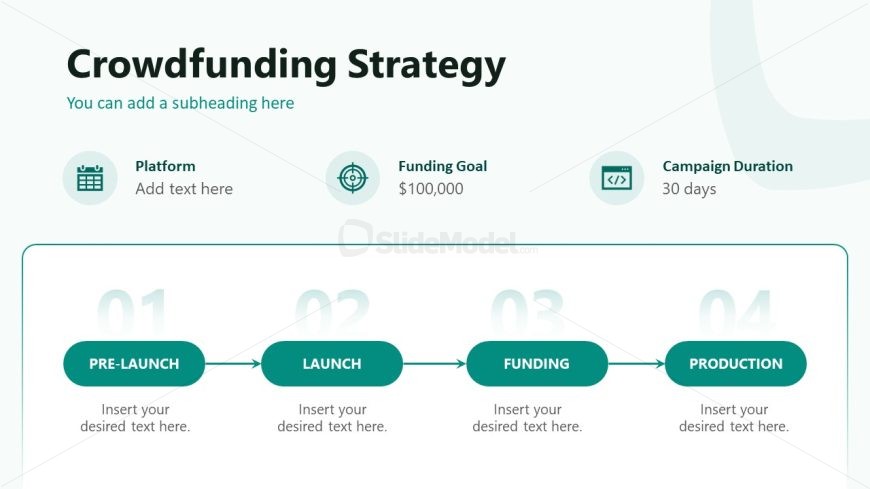 Crowdfunding Strategy

You can add a subheading here

Platform
Add text here

Funding Goal
$100,000

Campaign Duration
30 days

SlideModel.com

01
PRE-LAUNCH
Insert your desired text here.

02
LAUNCH
Insert your desired text here.

03
FUNDING
Insert your desired text here.

04
PRODUCTION
Insert your desired text here.